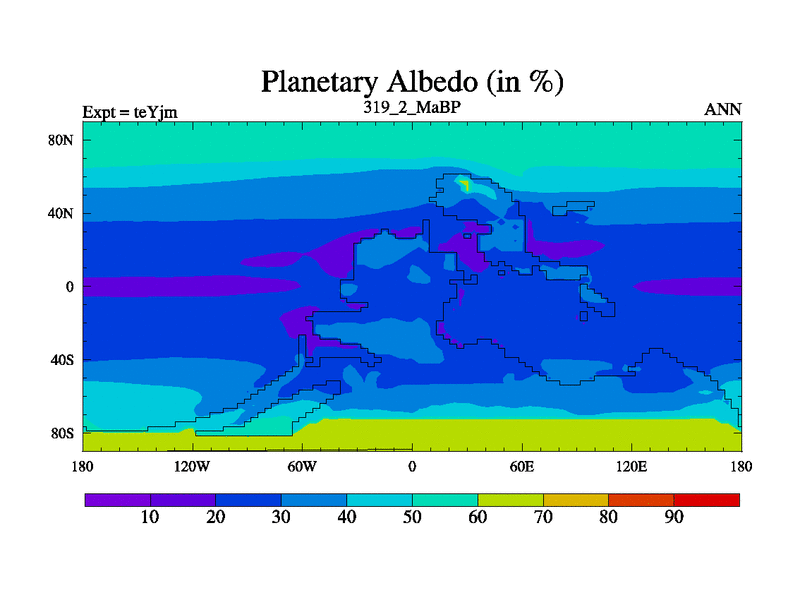 Planetary Albedo (in %)

Expt = teYjm

319_2_MaBP

ANN

80N
40N
0
40S
80S

180
120W
60W
0
60E
120E
180

10
20
30
40
50
60
70
80
90